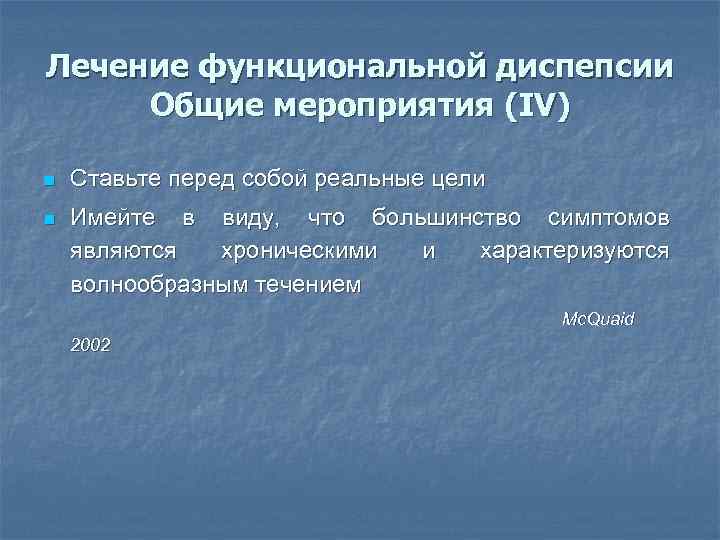 Лечение функциональной диспепсии
Общие мероприятия (IV)

Ставьте перед собой реальные цели

Имейте в виду, что большинство симптомов являются хроническими и характеризуются волнообразным течением

McQuaid
2002